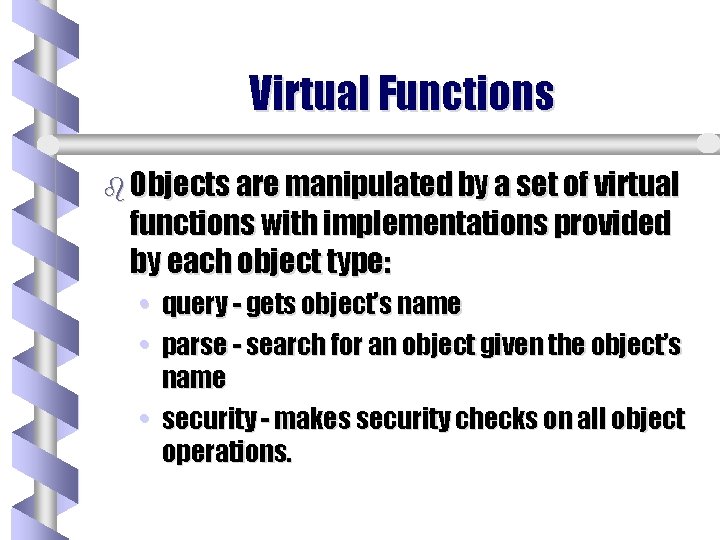 Virtual Functions

Objects are manipulated by a set of virtual functions with implementations provided by each object type:

• query - gets object's name
• parse - search for an object given the object's name
• security - makes security checks on all object operations.